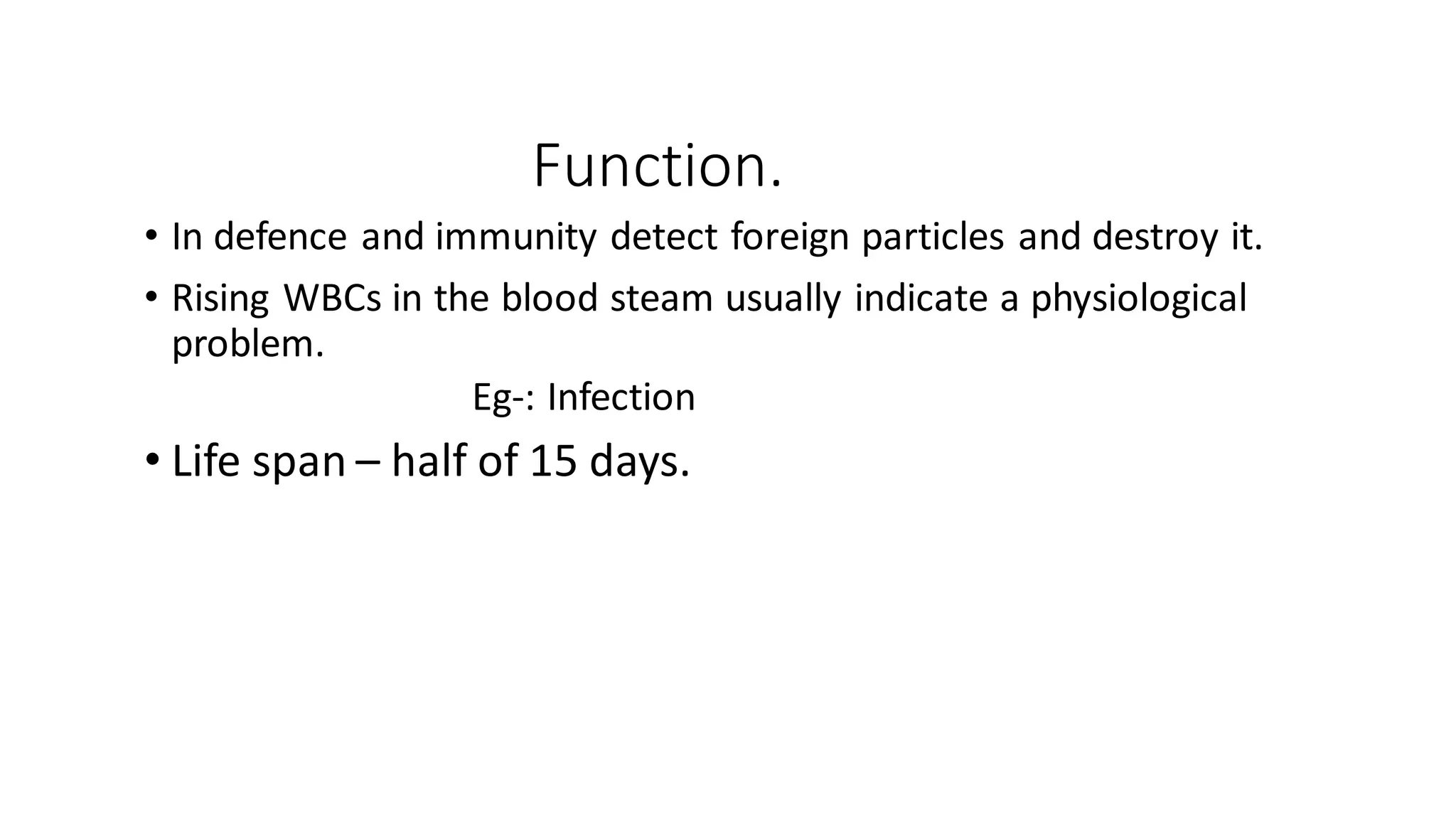 Function.

• In defence and immunity detect foreign particles and destroy it.

• Rising WBCs in the blood steam usually indicate a physiological problem.

Eg-: Infection

• Life span – half of 15 days.